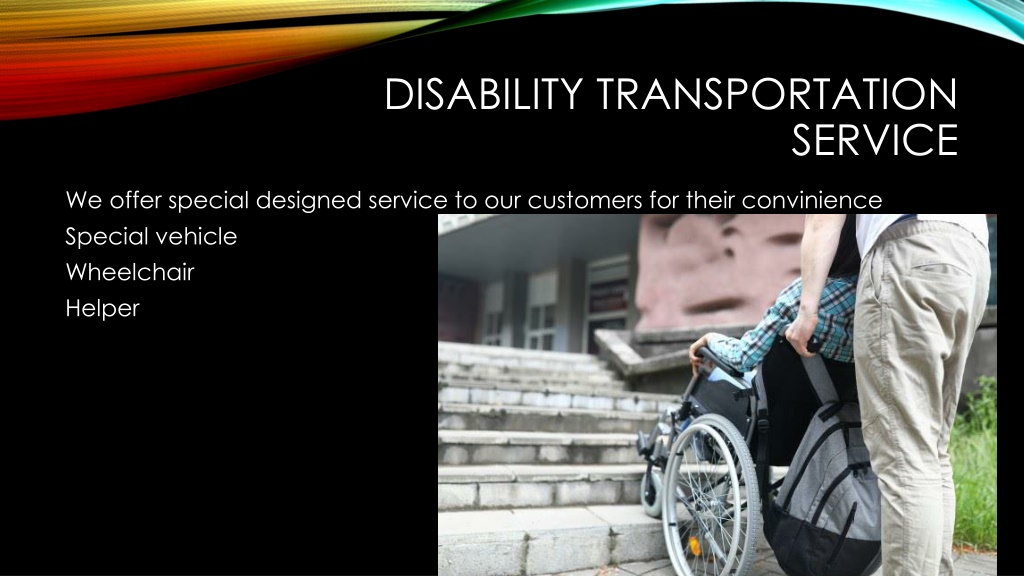 DISABILITY TRANSPORTATION SERVICE

We offer special designed service to our customers for their convinience

Special vehicle

Wheelchair

Helper